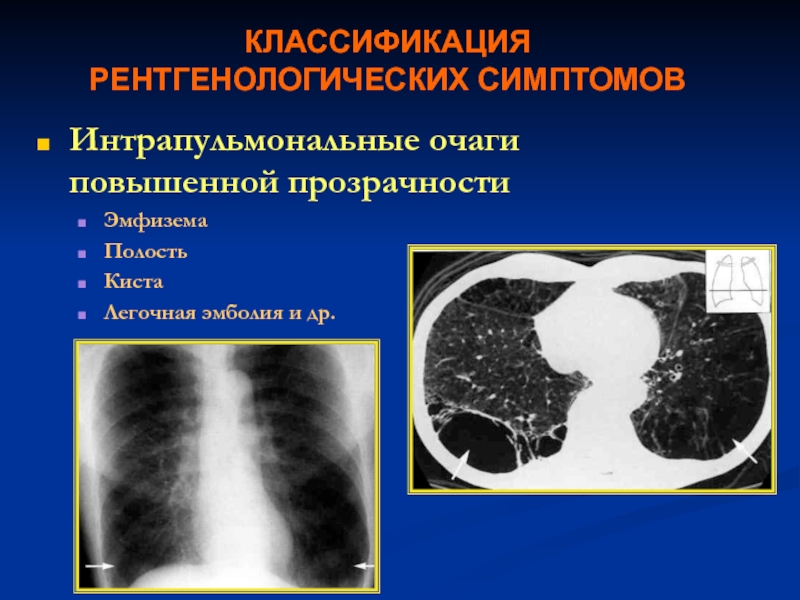 КЛАССИФИКАЦИЯ РЕНТГЕНОЛОГИЧЕСКИХ СИМПТОМОВ

Интрапульмональные очаги повышенной прозрачности

Эмфизема

Полость

Киста

Легочная эмболия и др.